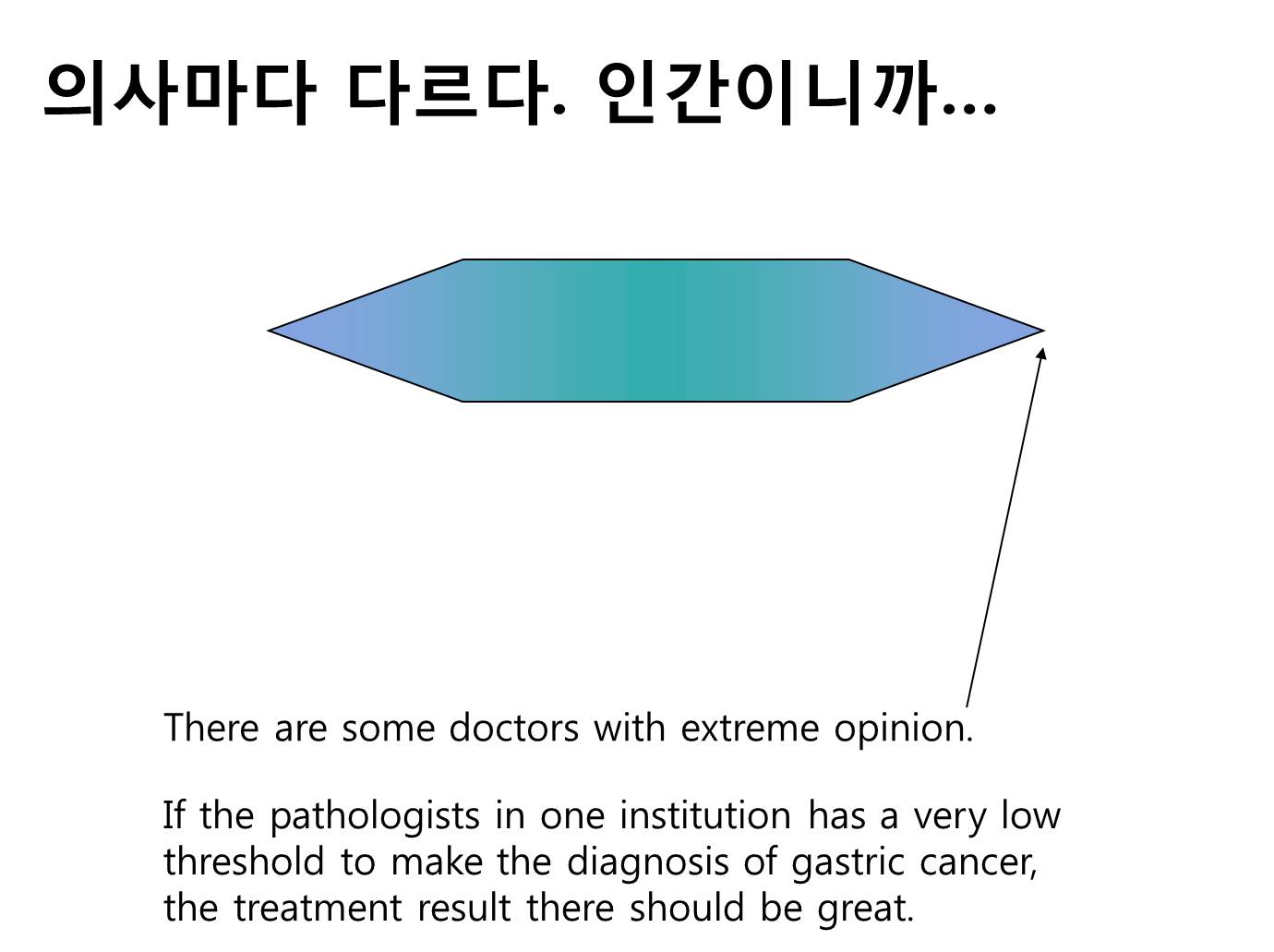 의사마다 다르다. 인간이니까...

There are some doctors with extreme opinion.

If the pathologists in one institution has a very low threshold to make the diagnosis of gastric cancer, the treatment result there should be great.